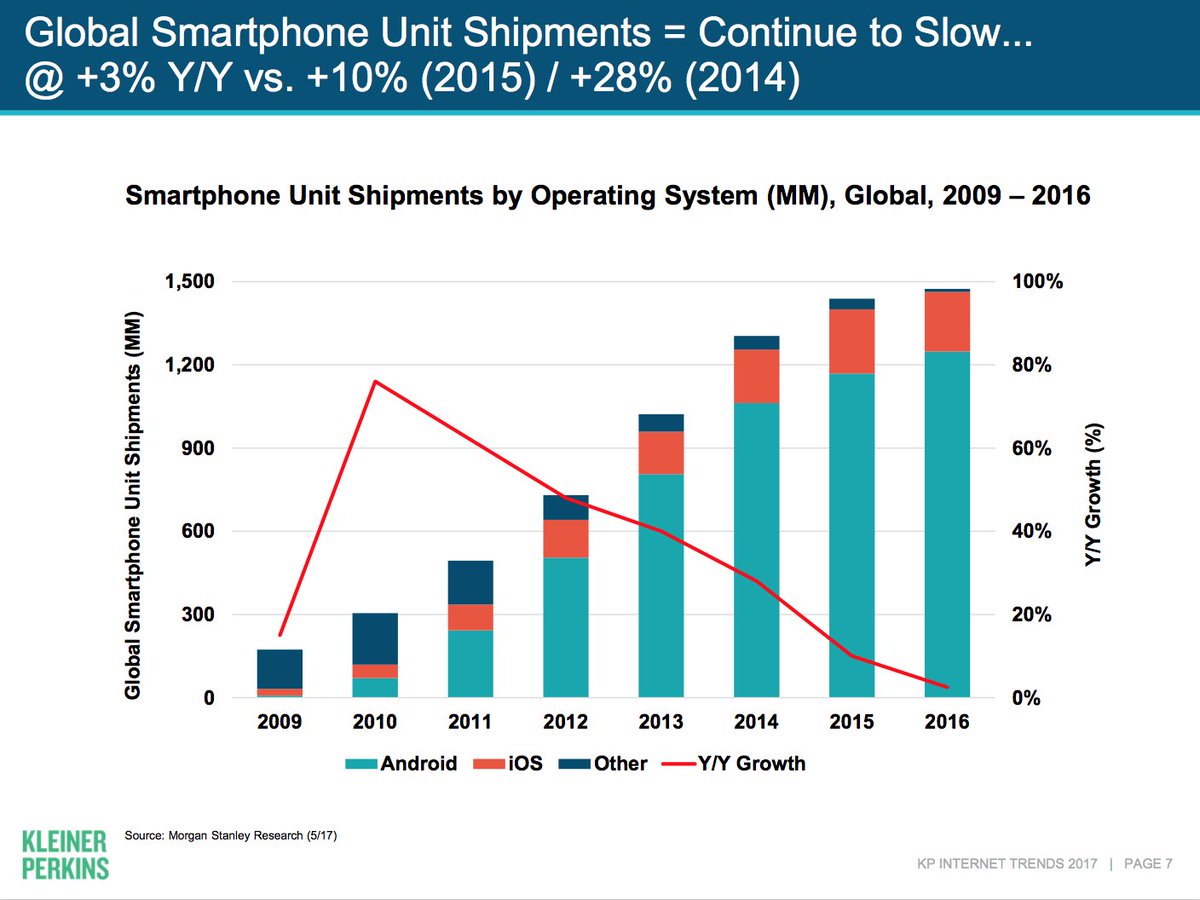 Global Smartphone Unit Shipments = Continue to Slow...
@ +3% Y/Y vs. +10% (2015) / +28% (2014)

Smartphone Unit Shipments by Operating System (MM), Global, 2009 – 2016

Global Smartphone Unit Shipments (MM)

1,500
1,200
900
600
300
0

100%
80%
60%
40%
20%
0%

Y/Y Growth (%)

2009
2010
2011
2012
2013
2014
2015
2016

Android
iOS
Other
Y/Y Growth

KLEINER
PERKINS

Source: Morgan Stanley Research (5/17)

KP INTERNET TRENDS 2017 | PAGE 7